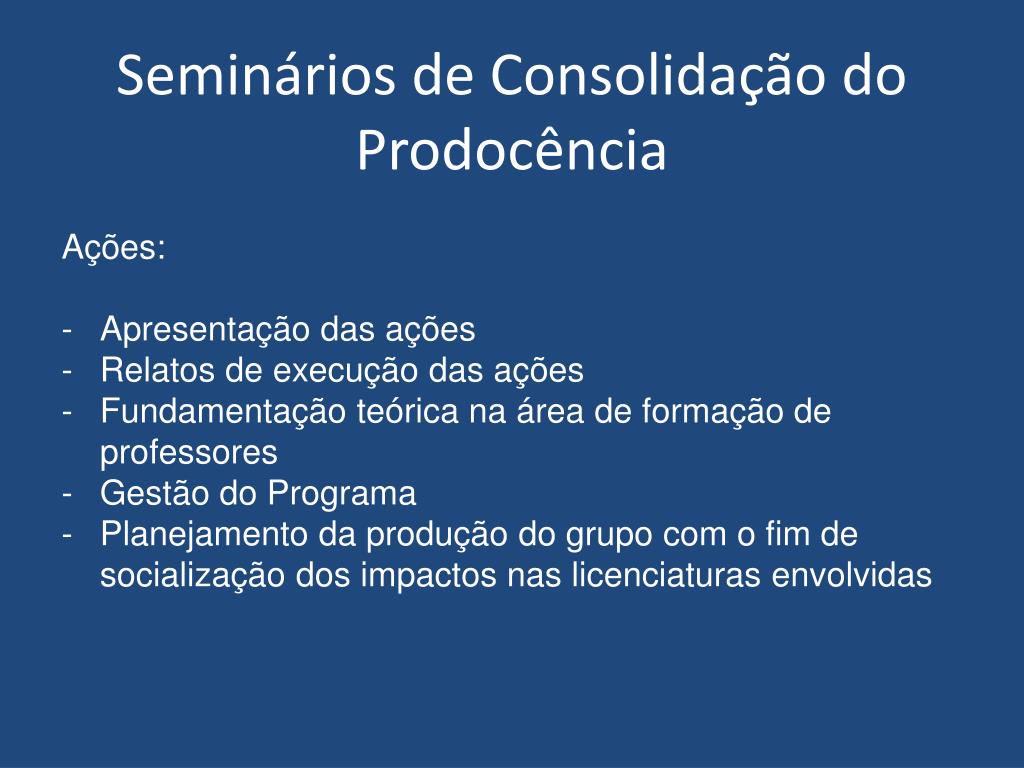 Seminários de Consolidação do Prodocência

Ações:

- Apresentação das ações
- Relatos de execução das ações
- Fundamentação teórica na área de formação de professores
- Gestão do Programa
- Planejamento da produção do grupo com o fim de socialização dos impactos nas licenciaturas envolvidas